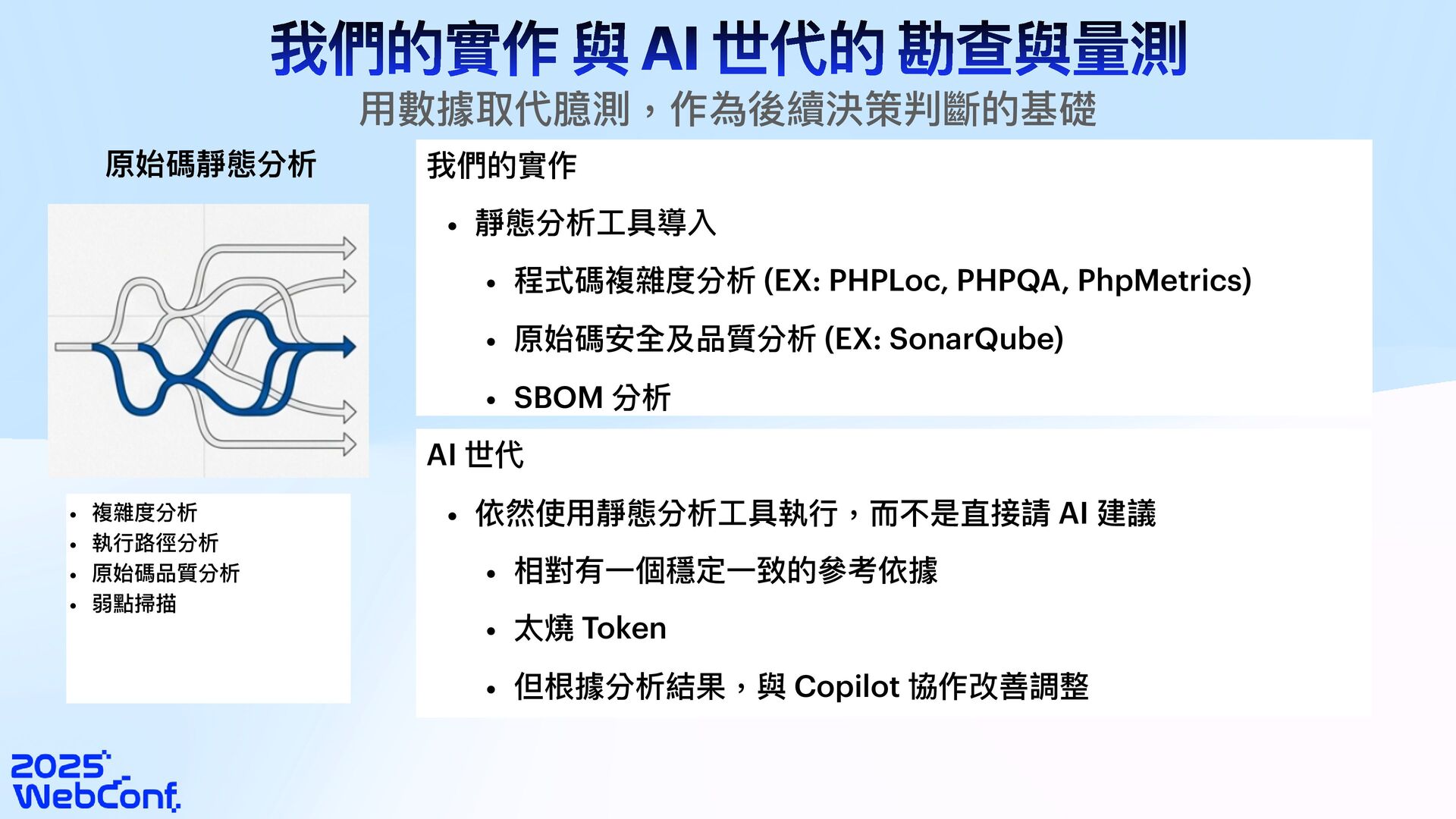 我們的實作 與 AI 世代的 勘查與量測

用數據取代臆測，作為後續決策判斷的基礎

原始碼靜態分析

- 複雜度分析
- 執行路徑分析
- 原始碼品質分析
- 弱點掃描

我們的實作

- 靜態分析工具導入
  - 程式碼複雜度分析 (EX: PHPLoc, PHPQA, PhpMetrics)
  - 原始碼安全及品質分析 (EX: SonarQube)
  - SBOM 分析

AI 世代

- 依然使用靜態分析工具執行，而不是直接請 AI 建議
  - 相對有一個穩定一致的參考依據
  - 太燒 Token
  - 但根據分析結果，與 Copilot 協作改善調整

2025 WebConf.